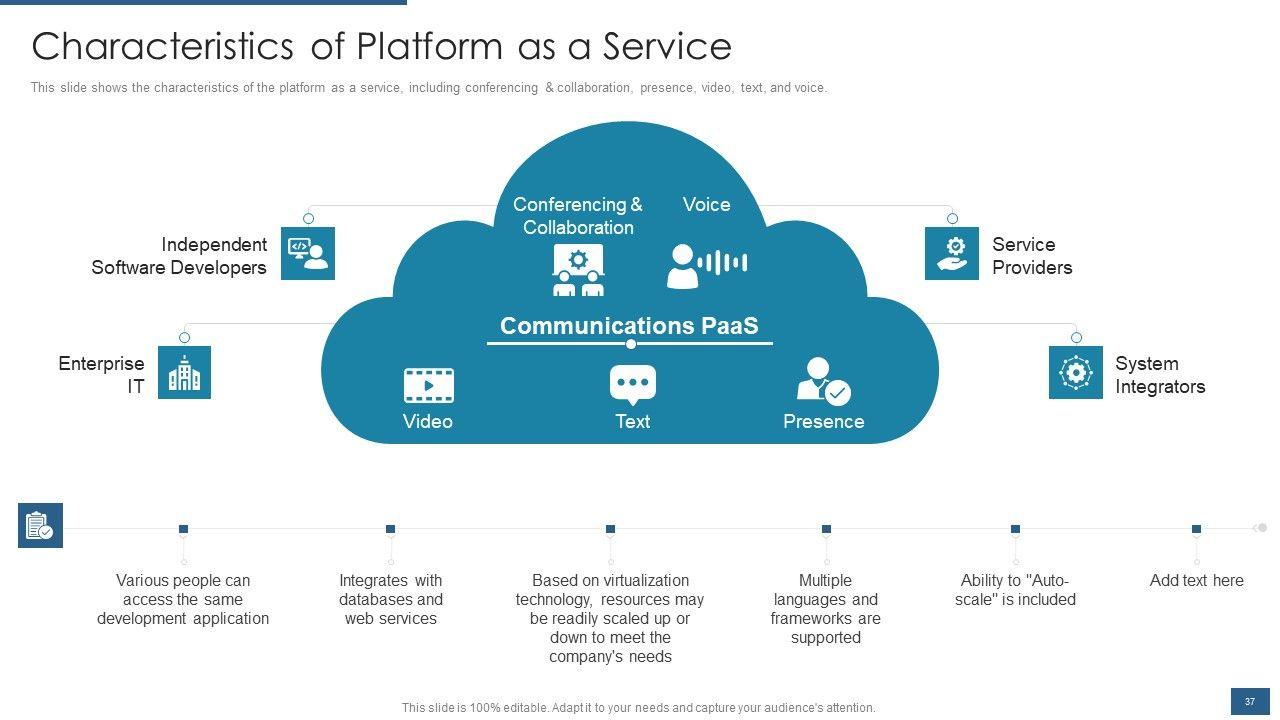 Characteristics of Platform as a Service

This slide shows the characteristics of the platform as a service, including conferencing & collaboration, presence, video, text, and voice.

Independent Software Developers

Enterprise IT

Conferencing & Collaboration

Voice

Communications PaaS

Video

Text

Presence

Service Providers

System Integrators

Various people can access the same development application

Integrates with databases and web services

Based on virtualization technology, resources may be readily scaled up or down to meet the company's needs

Multiple languages and frameworks are supported

Ability to "Auto-scale" is included

Add text here

This slide is 100% editable. Adapt it to your needs and capture your audience's attention.

37